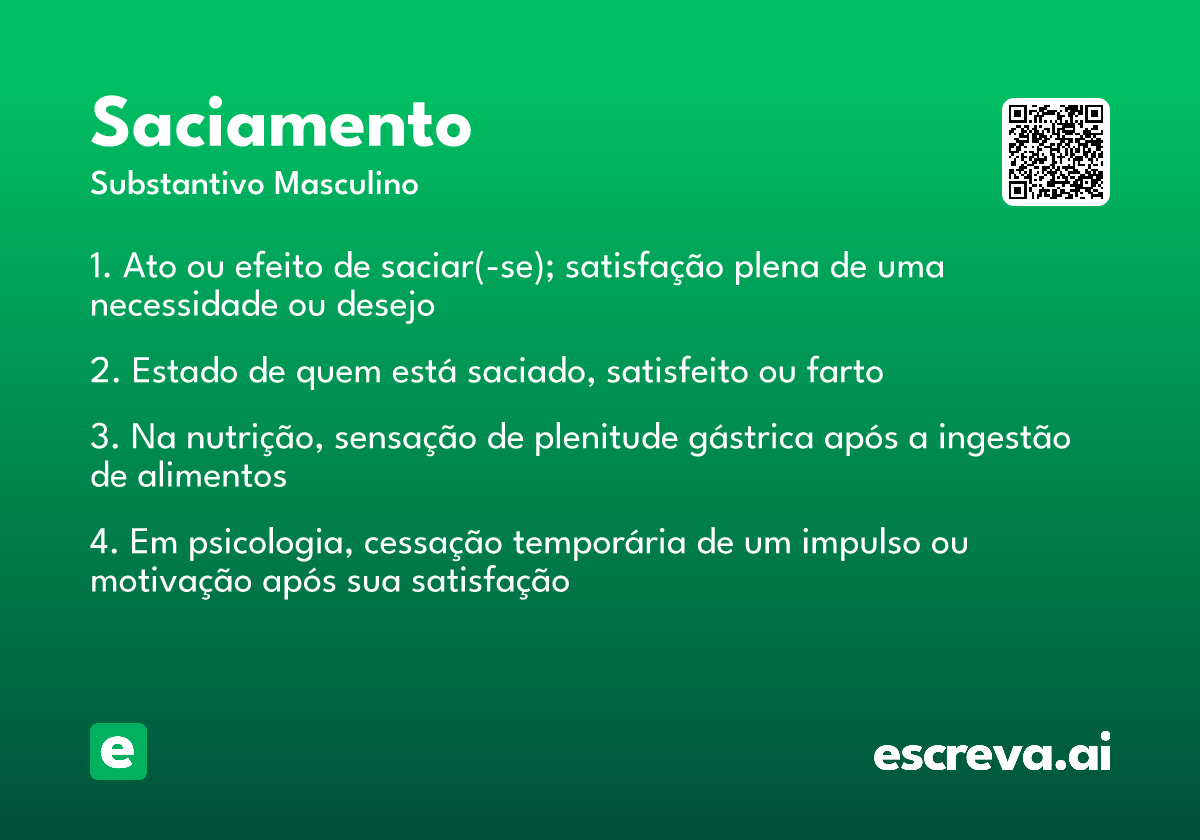 Saciamento
Substantivo Masculino

1. Ato ou efeito de saciar(-se); satisfação plena de uma necessidade ou desejo

2. Estado de quem está saciado, satisfeito ou farto

3. Na nutrição, sensação de plenitude gástrica após a ingestão de alimentos

4. Em psicologia, cessação temporária de um impulso ou motivação após sua satisfação

e

escreva.ai